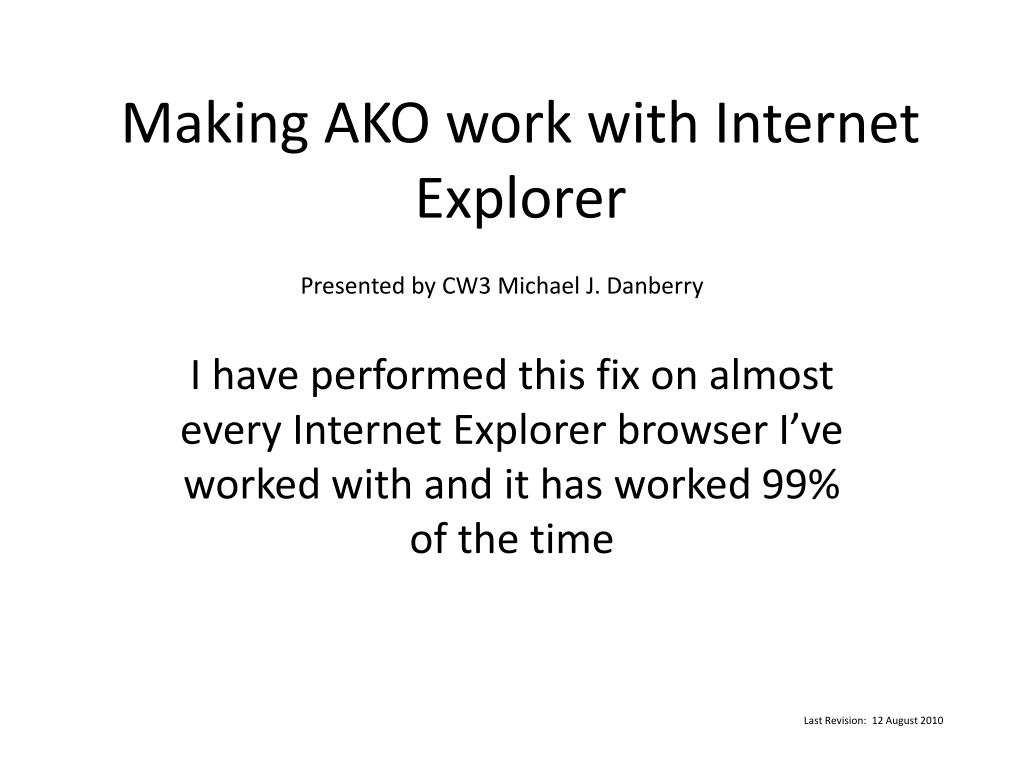 Making AKO work with Internet Explorer

Presented by CW3 Michael J. Danberry

I have performed this fix on almost every Internet Explorer browser I’ve worked with and it has worked 99% of the time

Last Revision: 12 August 2010